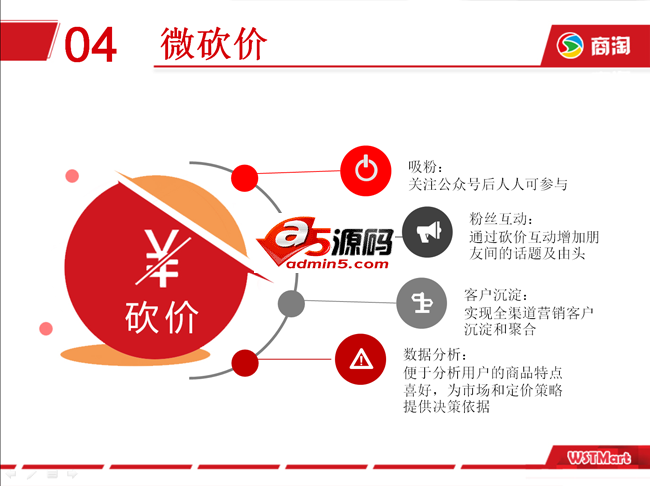 04 微砍价

商淘

¥
砍价

a5源码
admin5.com

吸粉：
关注公众号后人人可参与

粉丝互动：
通过砍价互动增加朋友间的话题及由头

客户沉淀：
实现全渠道营销客户沉淀和聚合

数据分析：
便于分析用户的商品特点喜好，为市场和定价策略提供决策依据

WSTMart